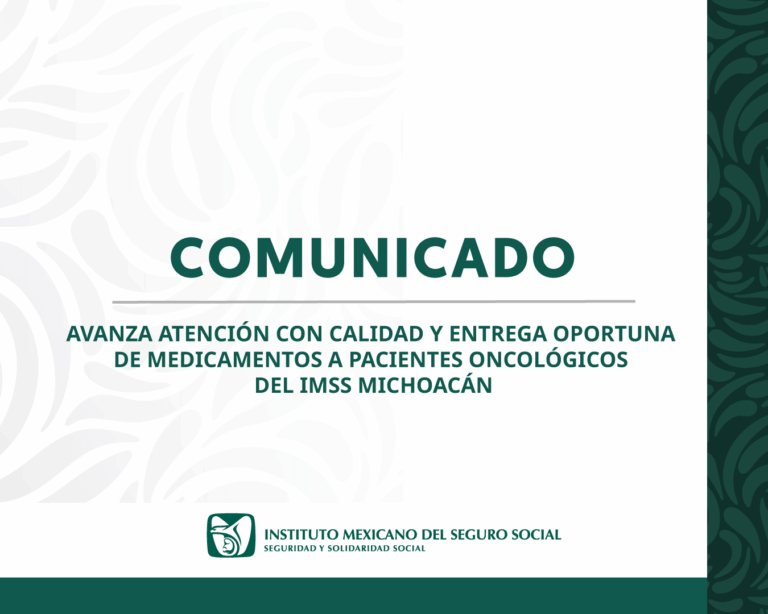 COMUNICADO

AVANZA ATENCIÓN CON CALIDAD Y ENTREGA OPORTUNA DE MEDICAMENTOS A PACIENTES ONCOLÓGICOS DEL IMSS MICHOACÁN

INSTITUTO MEXICANO DEL SEGURO SOCIAL
SEGURIDAD Y SOLIDARIDAD SOCIAL